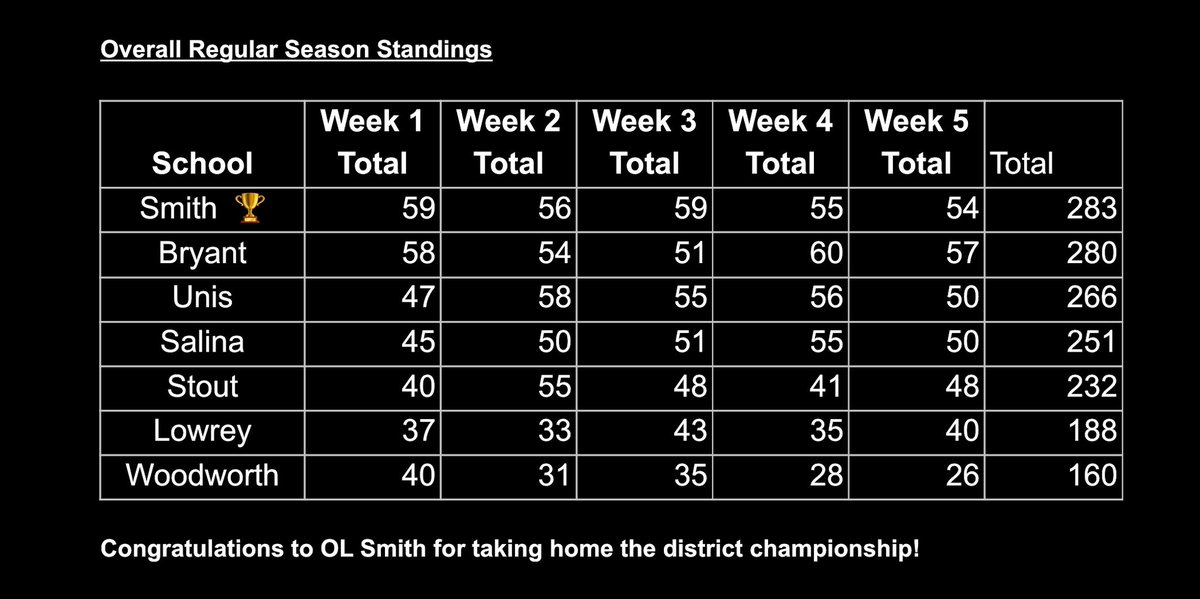 Overall Regular Season Standings

| School | Week 1 Total | Week 2 Total | Week 3 Total | Week 4 Total | Week 5 Total | Total |
|---|---|---|---|---|---|---|
| Smith 🏆 | 59 | 56 | 59 | 55 | 54 | 283 |
| Bryant | 58 | 54 | 51 | 60 | 57 | 280 |
| Unis | 47 | 58 | 55 | 56 | 50 | 266 |
| Salina | 45 | 50 | 51 | 55 | 50 | 251 |
| Stout | 40 | 55 | 48 | 41 | 48 | 232 |
| Lowrey | 37 | 33 | 43 | 35 | 40 | 188 |
| Woodworth | 40 | 31 | 35 | 28 | 26 | 160 |

Congratulations to OL Smith for taking home the district championship!